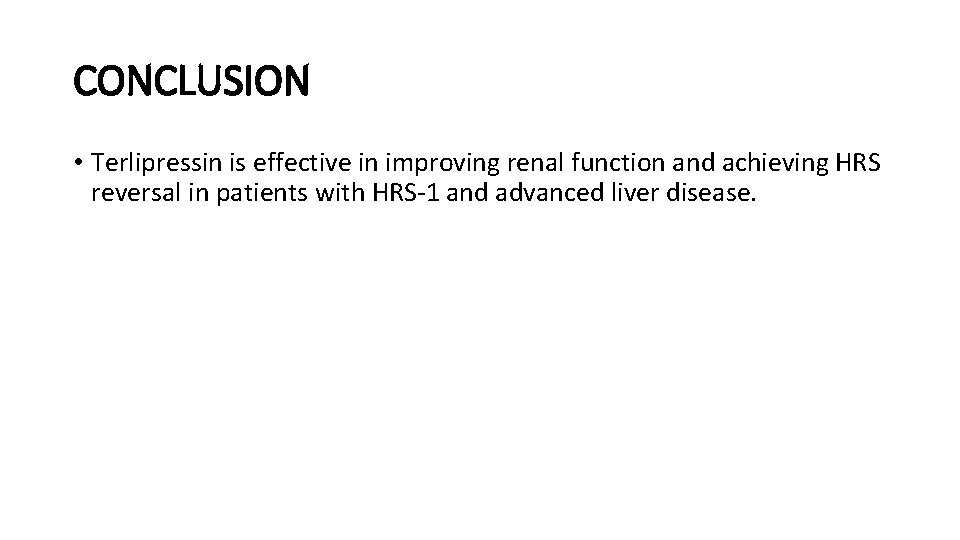 CONCLUSION

• Terlipressin is effective in improving renal function and achieving HRS reversal in patients with HRS-1 and advanced liver disease.